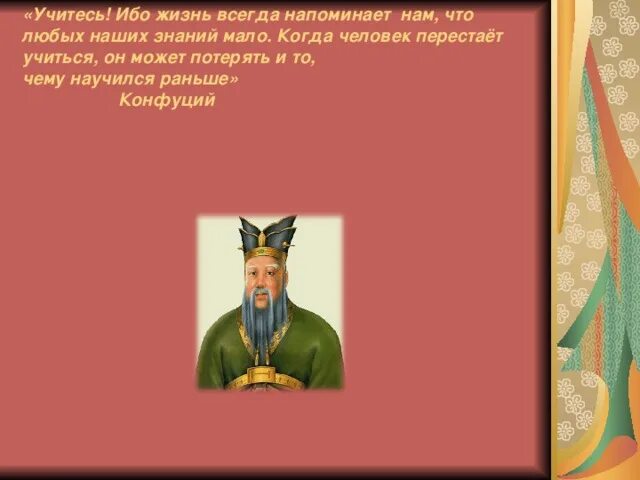 «Учитесь! Ибо жизнь всегда напоминает нам, что любых наших знаний мало. Когда человек перестаёт учиться, он может потерять и то, чему научился раньше»
Конфуций